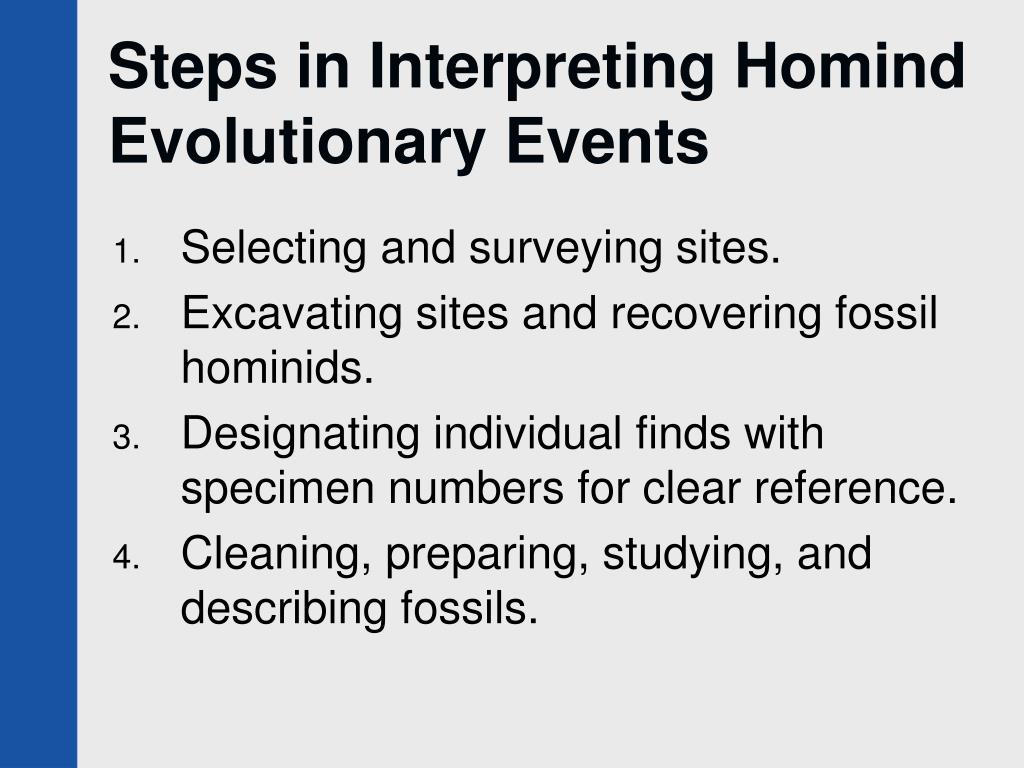 Steps in Interpreting Homind Evolutionary Events

1. Selecting and surveying sites.
2. Excavating sites and recovering fossil hominids.
3. Designating individual finds with specimen numbers for clear reference.
4. Cleaning, preparing, studying, and describing fossils.